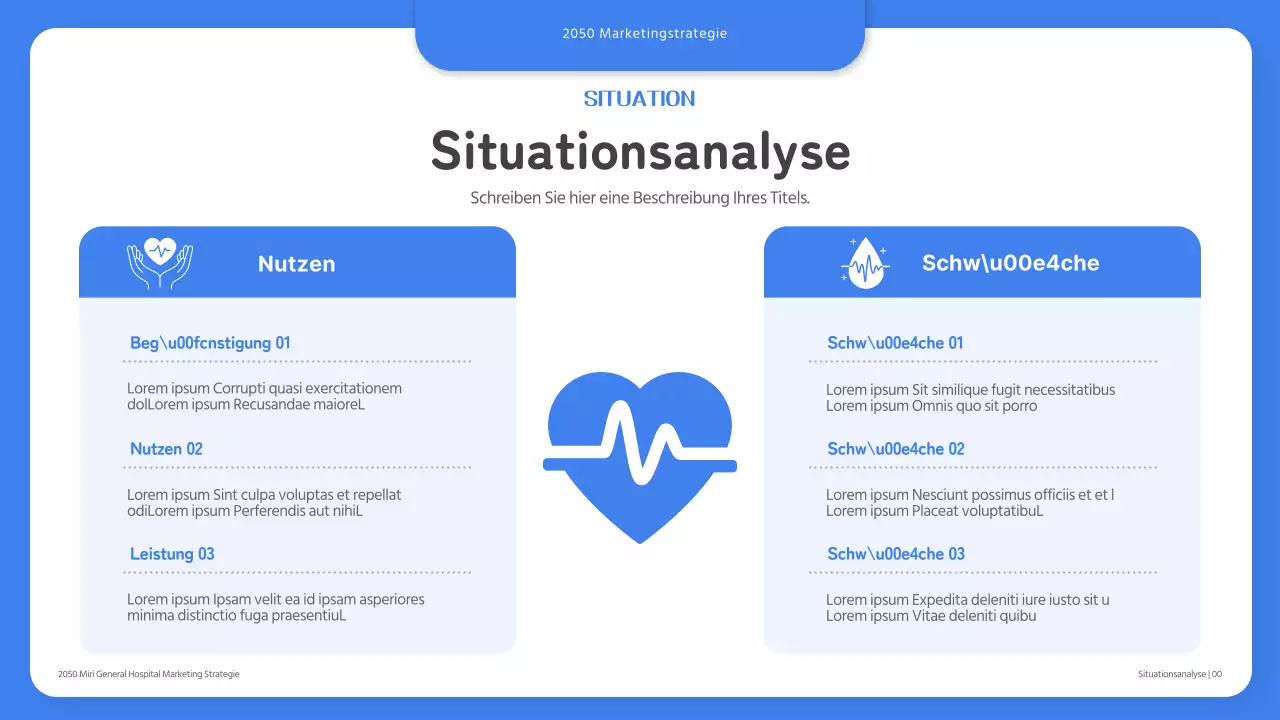 2050 Marketingstrategie

SITUATION

Situationsanalyse

Schreiben Sie hier eine Beschreibung Ihres Titels.

Nutzen

Beg\u00fcnstigung 01

Lorem ipsum Corrupti quasi exercitationem dolLorem ipsum Recusandae maioreL

Nutzen 02

Lorem ipsum Sint culpa voluptas et repellat odiLorem ipsum Perferendis aut nihiL

Leistung 03

Lorem ipsum Ipsam velit ea id ipsam asperiores minima distinctio fuga praesentiuL

Schw\u00e4che

Schw\u00e4che 01

Lorem ipsum Sit similique fugit necessitatibus Lorem ipsum Omnis quo sit porro

Schw\u00e4che 02

Lorem ipsum Nesciunt possimus officiis et et l Lorem ipsum Placeat voluptatibuL

Schw\u00e4che 03

Lorem ipsum Expedita deleniti iure iusto sit u Lorem ipsum Vitae deleniti quibu

2050 Miri General Hospital Marketing Strategie

Situationsanalyse | 00